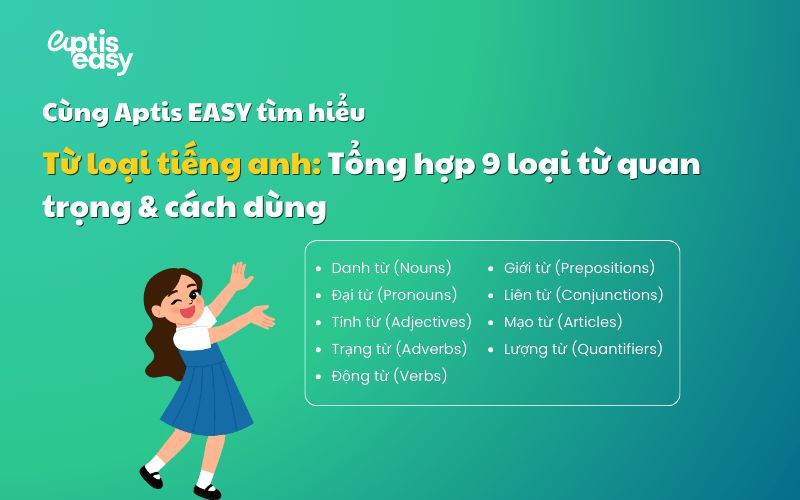 aptis easy

Cùng Aptis EASY tìm hiểu

Từ loại tiếng anh: Tổng hợp 9 loại từ quan trọng & cách dùng

- Danh từ (Nouns)
- Đại từ (Pronouns)
- Tính từ (Adjectives)
- Trạng từ (Adverbs)
- Động từ (Verbs)

- Giới từ (Prepositions)
- Liên từ (Conjunctions)
- Mạo từ (Articles)
- Lượng từ (Quantifiers)